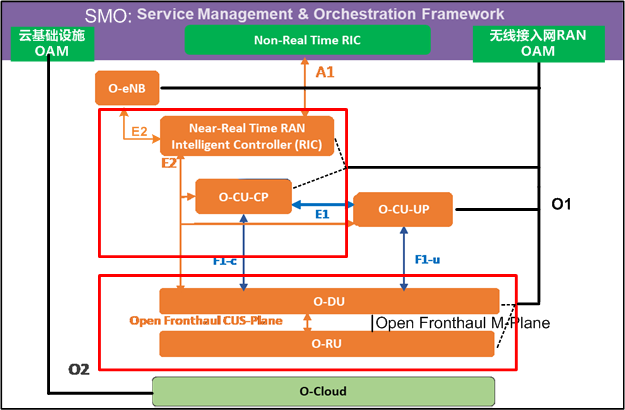 SMO: Service Management & Orchestration Framework

云基础设施 OAM

Non-Real Time RIC

无线接入网RAN OAM

A1

O-eNB

E2

Near-Real Time RAN Intelligent Controller (RIC)

E2

O-CU-CP

E1

O-CU-UP

O1

F1-c

F1-u

O-DU

Open Fronthaul CUS-Plane

Open Fronthaul M-Plane

O-RU

O2

O-Cloud